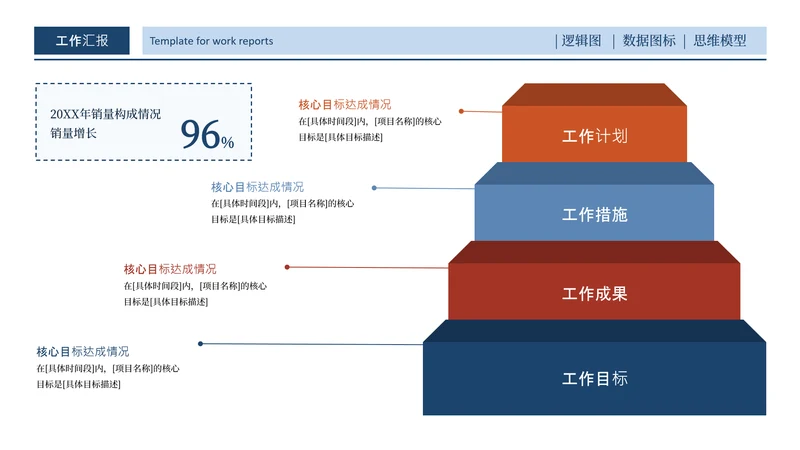 工作汇报

Template for work reports

| 逻辑图 | 数据图标 | 思维模型

20XX年销量构成情况
销量增长

96%

核心目标达成情况
在[具体时间段]内，[项目名称]的核心目标是[具体目标描述]

工作计划

核心目标达成情况
在[具体时间段]内，[项目名称]的核心目标是[具体目标描述]

工作措施

核心目标达成情况
在[具体时间段]内，[项目名称]的核心目标是[具体目标描述]

工作成果

核心目标达成情况
在[具体时间段]内，[项目名称]的核心目标是[具体目标描述]

工作目标